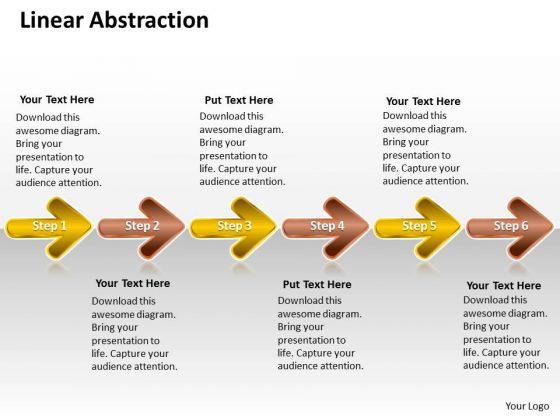 Linear Abstraction

Your Text Here
Download this awesome diagram. Bring your presentation to life. Capture your audience attention.

Put Text Here
Download this awesome diagram. Bring your presentation to life. Capture your audience attention.

Your Text Here
Download this awesome diagram. Bring your presentation to life. Capture your audience attention.

Step 1

Step 2

Step 3

Step 4

Step 5

Step 6

Your Text Here
Download this awesome diagram. Bring your presentation to life. Capture your audience attention.

Put Text Here
Download this awesome diagram. Bring your presentation to life. Capture your audience attention.

Your Text Here
Download this awesome diagram. Bring your presentation to life. Capture your audience attention.

Your Logo